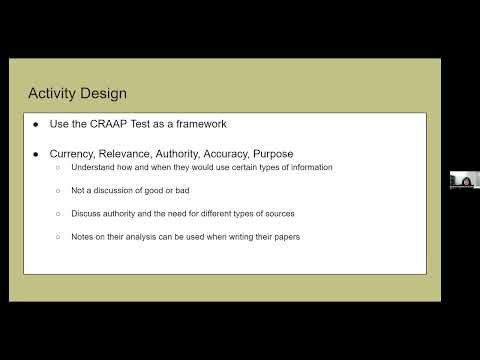 Activity Design

● Use the CRAAP Test as a framework

● Currency, Relevance, Authority, Accuracy, Purpose
○ Understand how and when they would use certain types of information
○ Not a discussion of good or bad
○ Discuss authority and the need for different types of sources
○ Notes on their analysis can be used when writing their papers